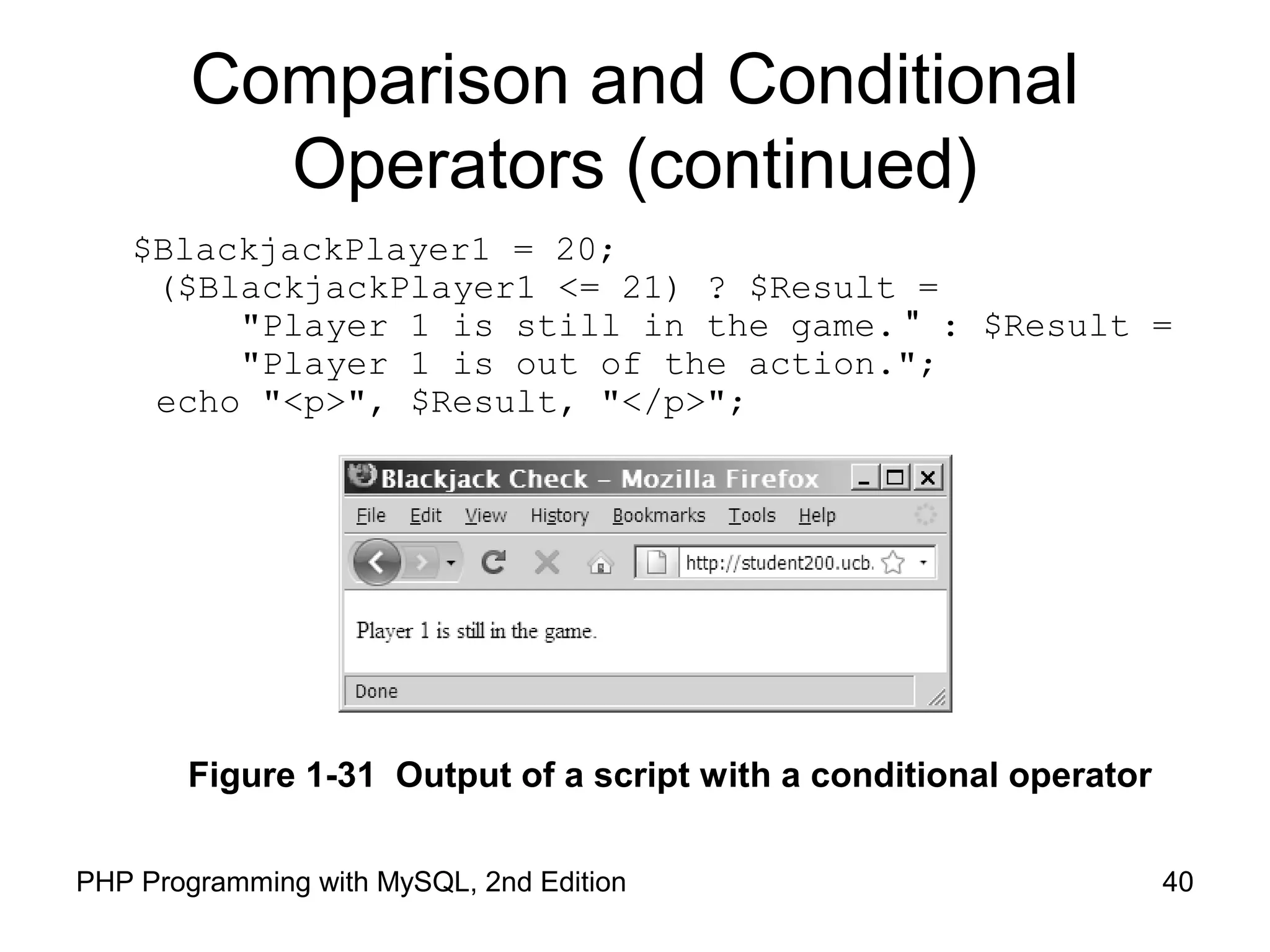 Comparison and Conditional Operators (continued)

$BlackjackPlayer1 = 20;
($BlackjackPlayer1 <= 21) ? $Result =
"Player 1 is still in the game." : $Result =
"Player 1 is out of the action.";
echo "<p>", $Result, "</p>";

Blackjack Check – Mozilla Firefox

File Edit View History Bookmarks Tools Help

http://student200.ucb.

Player 1 is still in the game.

Done

Figure 1-31 Output of a script with a conditional operator

PHP Programming with MySQL, 2nd Edition

40